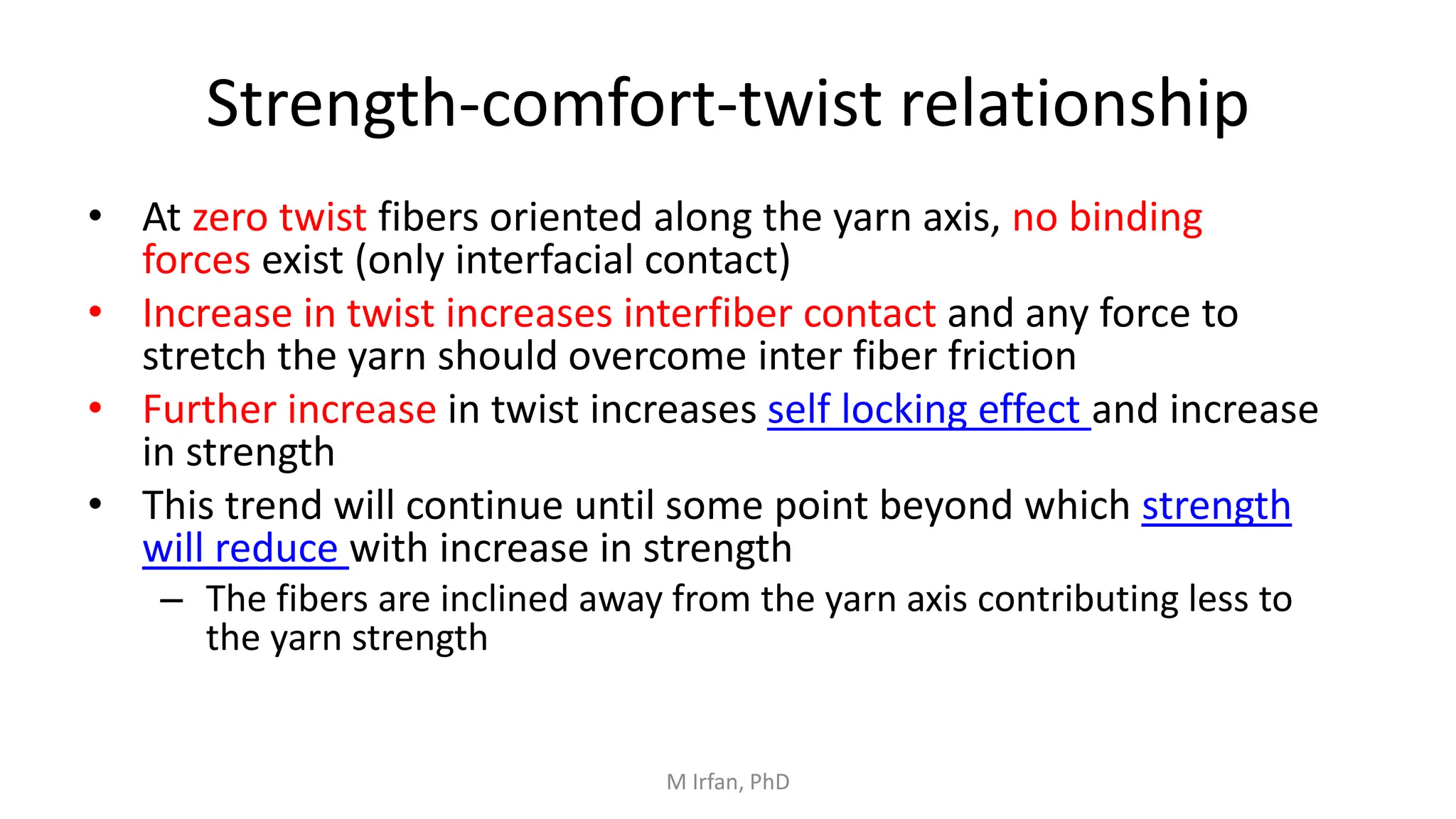 Strength-comfort-twist relationship

• At zero twist fibers oriented along the yarn axis, no binding forces exist (only interfacial contact)

• Increase in twist increases interfiber contact and any force to stretch the yarn should overcome inter fiber friction

• Further increase in twist increases self locking effect and increase in strength

• This trend will continue until some point beyond which strength will reduce with increase in strength

– The fibers are inclined away from the yarn axis contributing less to the yarn strength

M Irfan, PhD